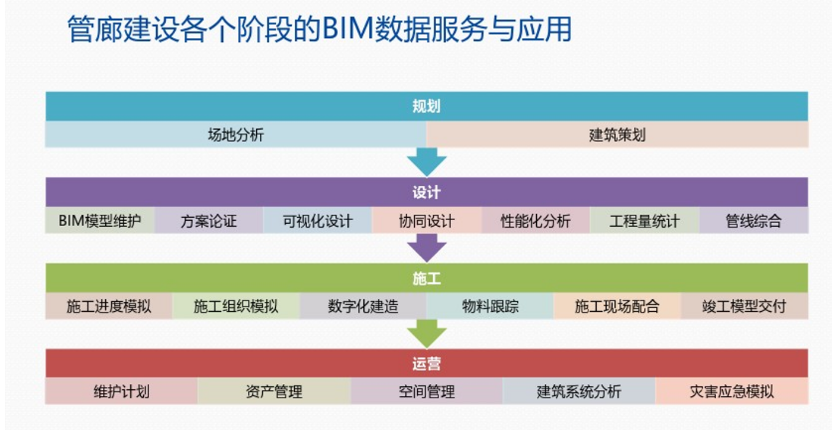 管廊建设各个阶段的BIM数据服务与应用

规划

场地分析 建筑策划

设计

BIM模型维护 方案论证 可视化设计 协同设计 性能化分析 工程量统计 管线综合

施工

施工进度模拟 施工组织模拟 数字化建造 物料跟踪 施工现场配合 竣工模型交付

运营

维护计划 资产管理 空间管理 建筑系统分析 灾害应急模拟